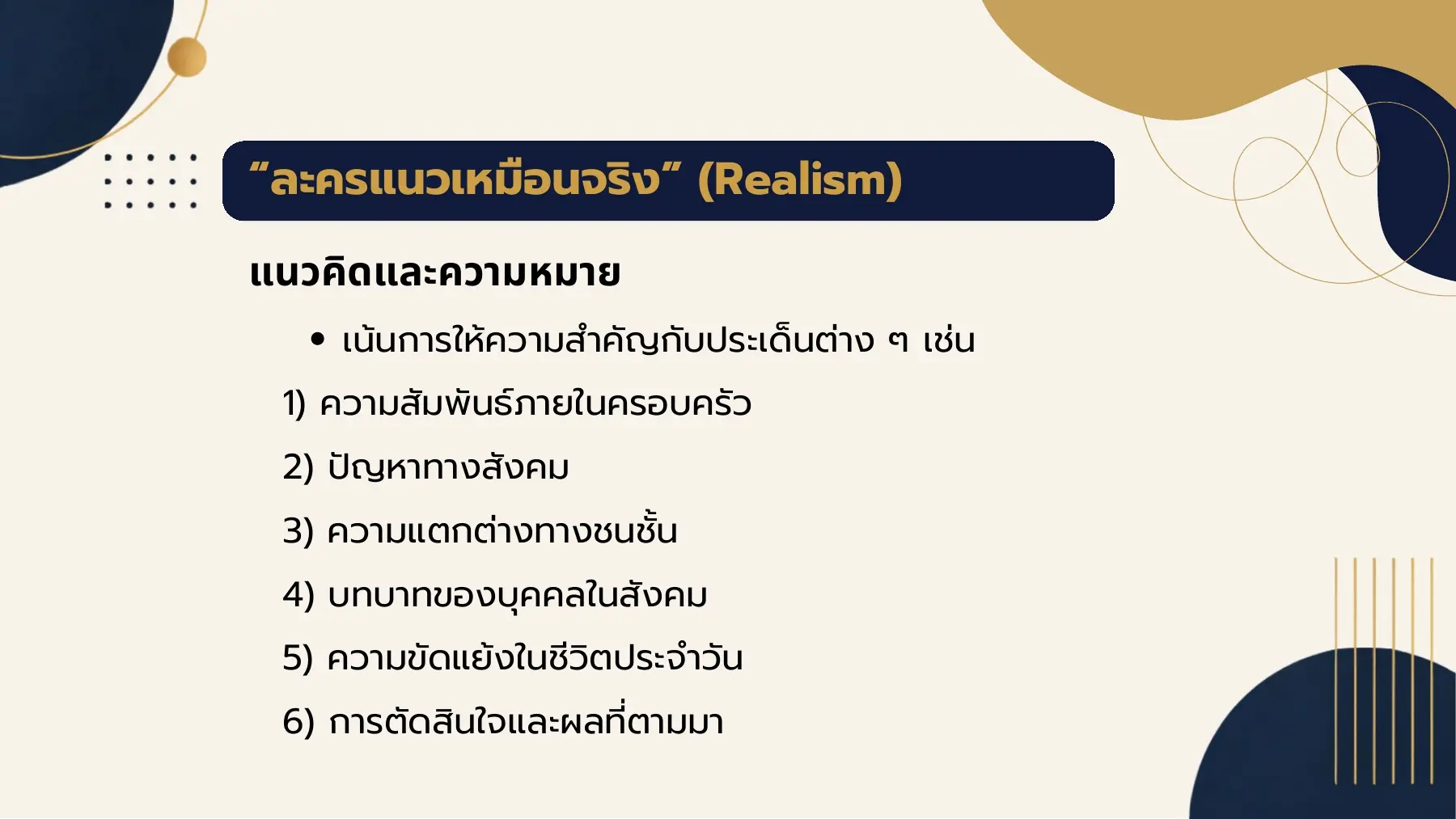 “ละครแนวเหมือนจริง” (Realism)

แนวคิดและความหมาย

• เน้นการให้ความสำคัญกับประเด็นต่าง ๆ เช่น

1) ความสัมพันธ์ภายในครอบครัว

2) ปัญหาทางสังคม

3) ความแตกต่างทางชนชั้น

4) บทบาทของบุคคลในสังคม

5) ความขัดแย้งในชีวิตประจำวัน

6) การตัดสินใจและผลที่ตามมา